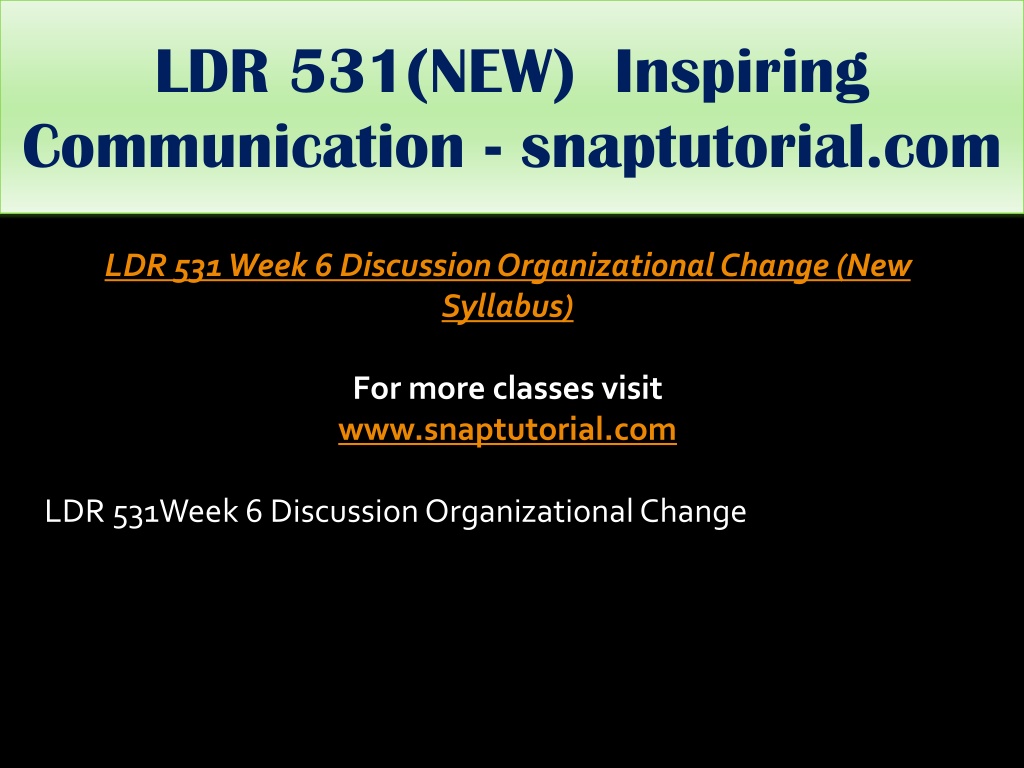 LDR 531(NEW) Inspiring Communication - snaptutorial.com

LDR 531 Week 6 Discussion Organizational Change (New Syllabus)

For more classes visit
www.snaptutorial.com

LDR 531Week 6 Discussion Organizational Change